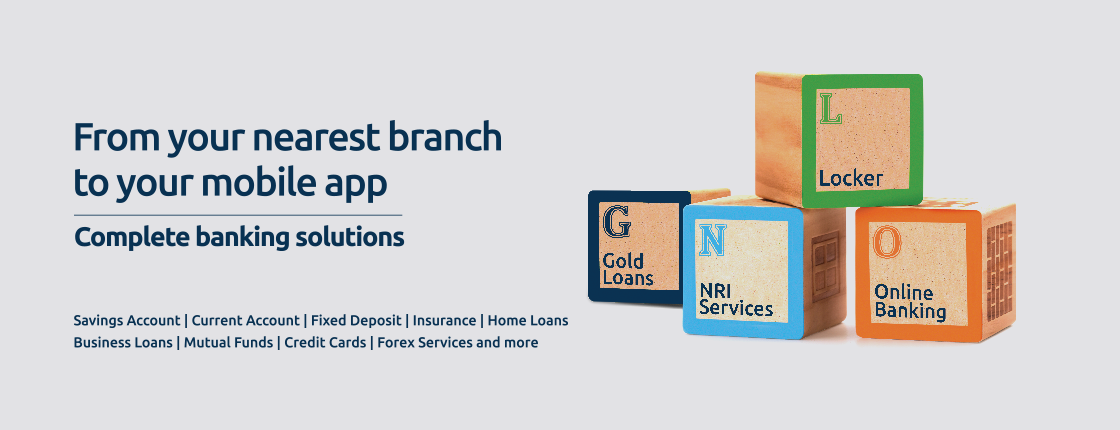 From your nearest branch to your mobile app

Complete banking solutions

Savings Account | Current Account | Fixed Deposit | Insurance | Home Loans Business Loans | Mutual Funds | Credit Cards | Forex Services and more

L
Locker

G
Gold Loans

N
NRI Services

O
Online Banking